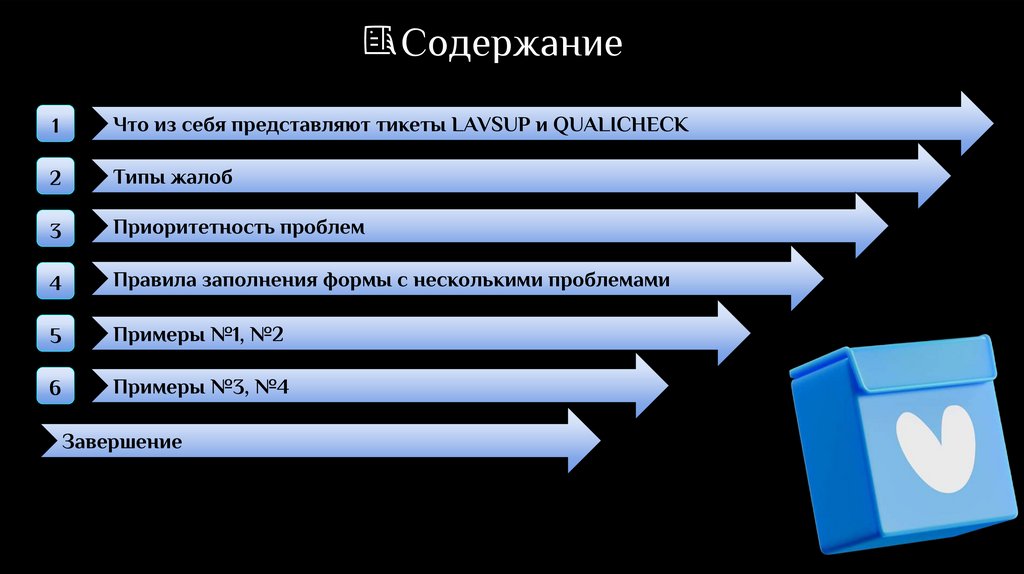 Содержание

1 Что из себя представляют тикеты LAVSUP и QUALICHECK

2 Типы жалоб

3 Приоритетность проблем

4 Правила заполнения формы с несколькими проблемами

5 Примеры №1, №2

6 Примеры №3, №4

Завершение